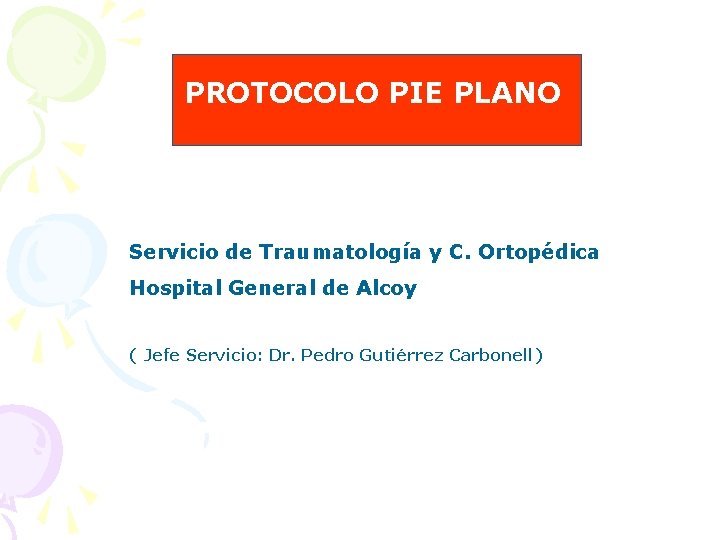 PROTOCOLO PIE PLANO

Servicio de Traumatología y C. Ortopédica
Hospital General de Alcoy

( Jefe Servicio: Dr. Pedro Gutiérrez Carbonell)